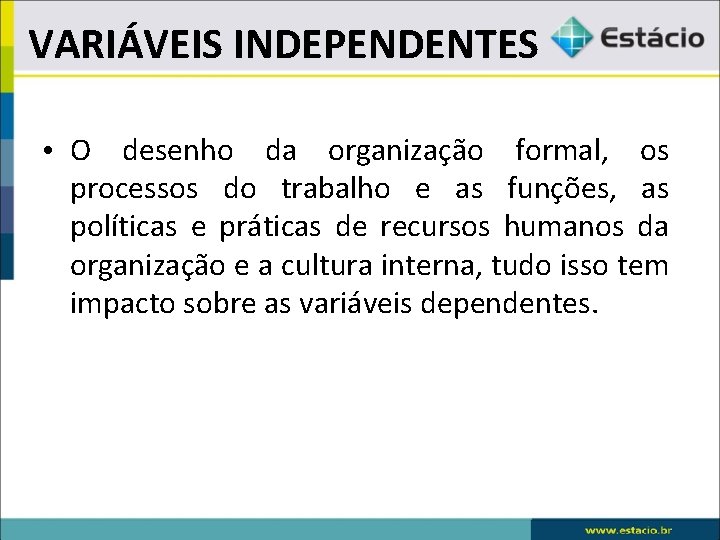 VARIÁVEIS INDEPENDENTES

Estácio

• O desenho da organização formal, os processos do trabalho e as funções, as políticas e práticas de recursos humanos da organização e a cultura interna, tudo isso tem impacto sobre as variáveis dependentes.

www.estacio.br